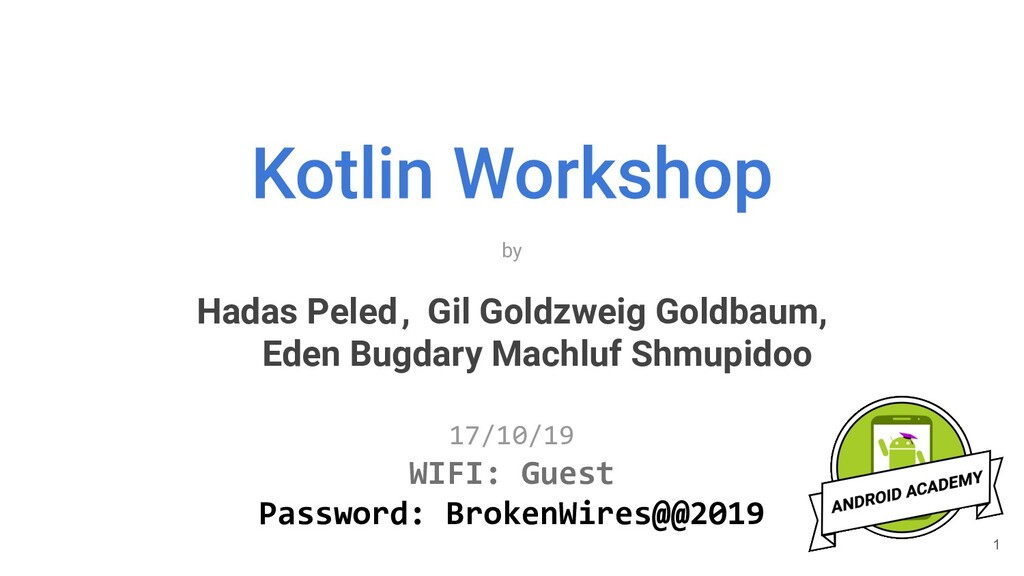 Kotlin Workshop

by

Hadas Peled, Gil Goldzweig Goldbaum, Eden Bugdary Machluf Shmupidoo

17/10/19
WIFI: Guest
Password: BrokenWires@@2019

ANDROID ACADEMY

1